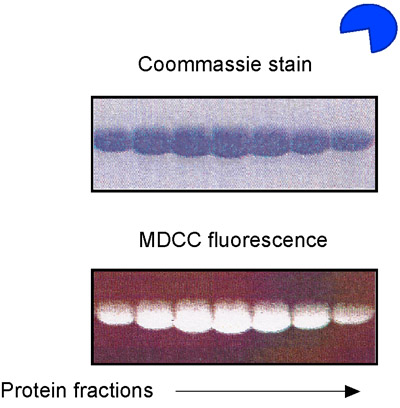 Coommassie stain

MDCC fluorescence

Protein fractions